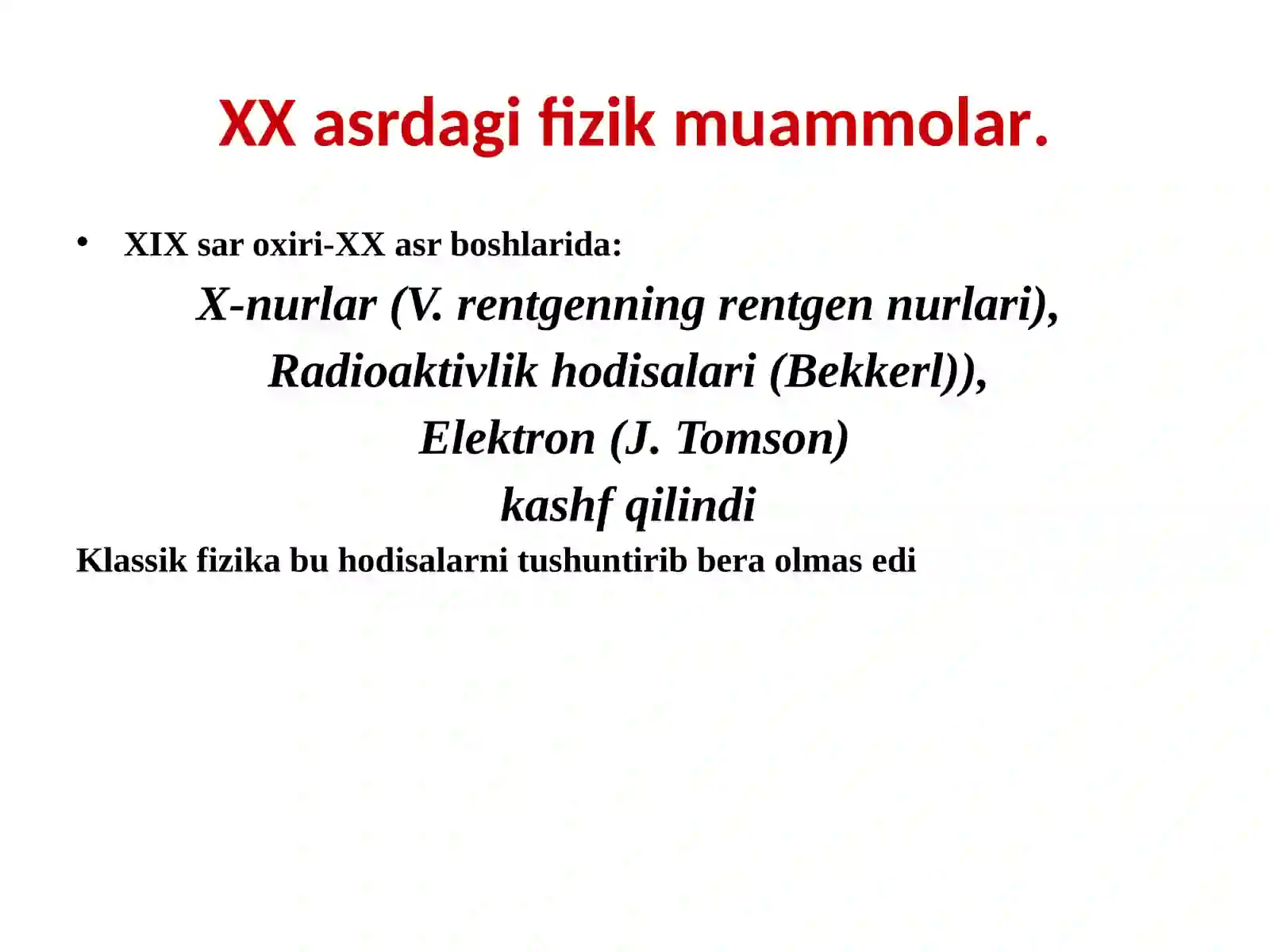 XX asrdagi fizik muammolar.

• XIX sar oxiri-XX asr boshlarida:

X-nurlar (V. rentgenning rentgen nurlari),

Radioaktivlik hodisalari (Bekkerl)),

Elektron (J. Tomson)

kashf qilindi

Klassik fizika bu hodisalarni tushuntirib bera olmas edi